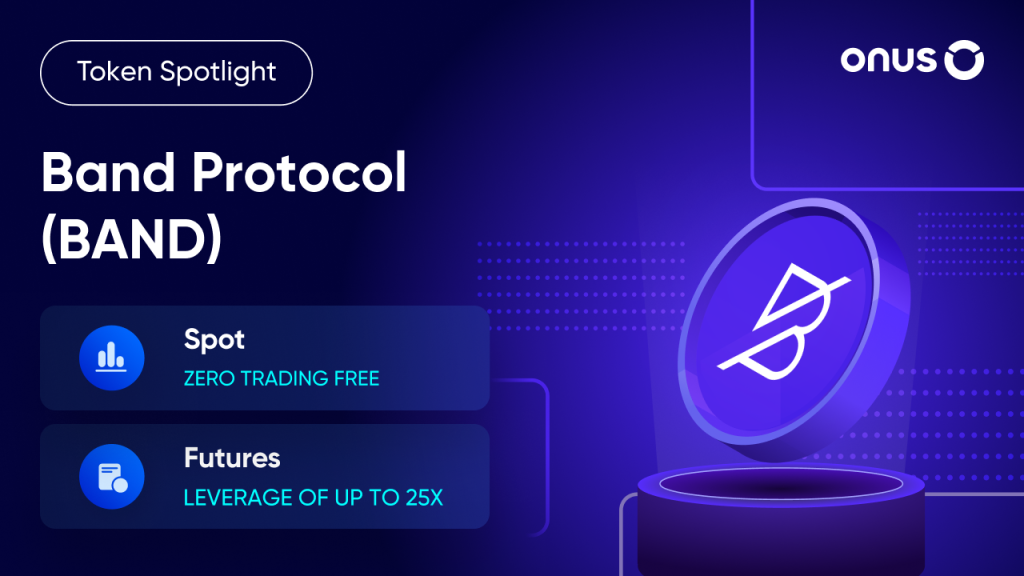 Token Spotlight

ONUS

Band Protocol (BAND)

Spot
ZERO TRADING FREE

Futures
LEVERAGE OF UP TO 25X